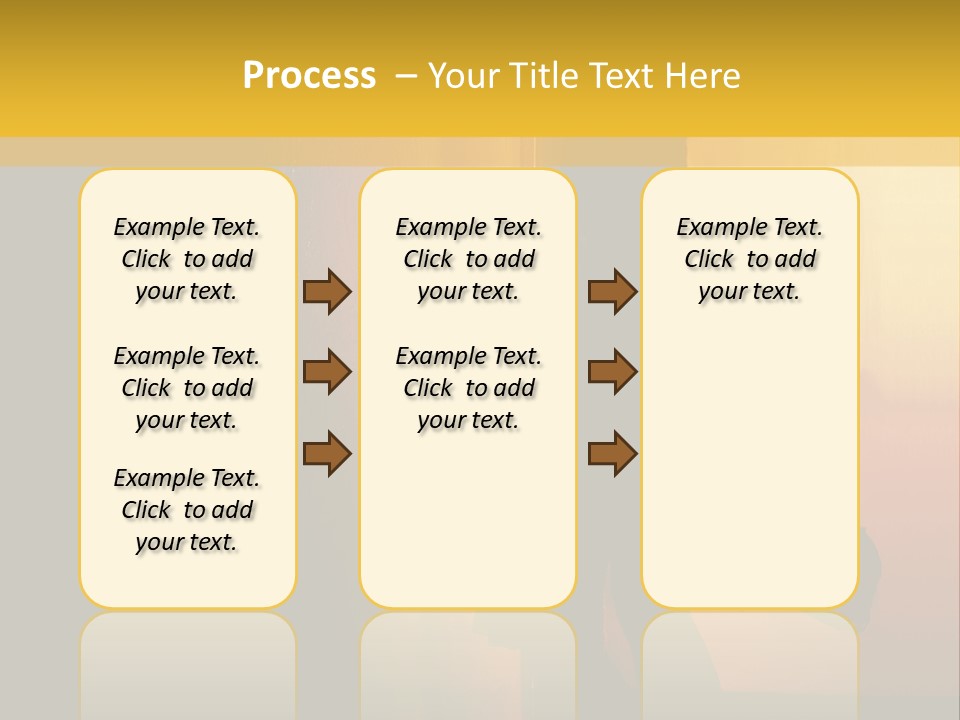 Process – Your Title Text Here

Example Text. Click to add your text.

Example Text. Click to add your text.

Example Text. Click to add your text.

Example Text. Click to add your text.

Example Text. Click to add your text.

Example Text. Click to add your text.